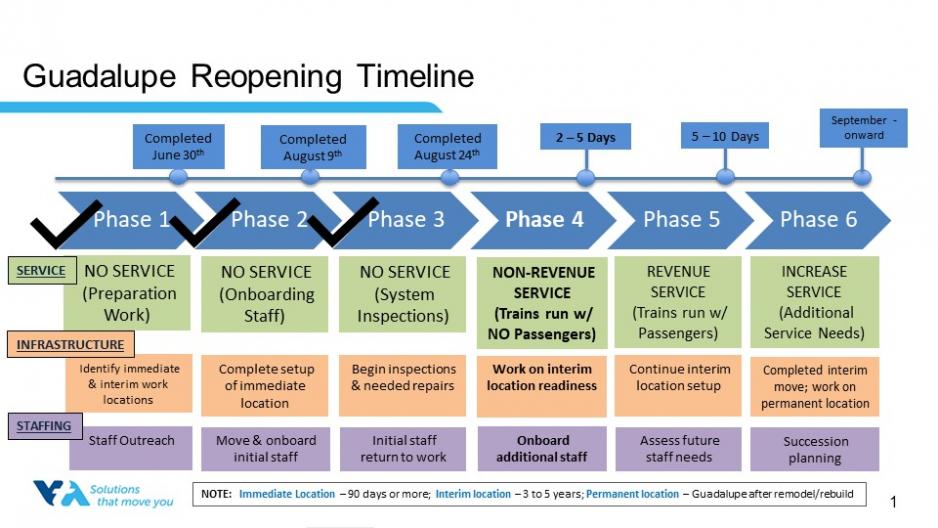 Guadalupe Reopening Timeline

Completed June 30$^{th}$

Completed August 9$^{th}$

Completed August 24$^{th}$

2 – 5 Days

5 – 10 Days

September - onward

Phase 1

Phase 2

Phase 3

Phase 4

Phase 5

Phase 6

SERVICE

NO SERVICE (Preparation Work)

NO SERVICE (Onboarding Staff)

NO SERVICE (System Inspections)

NON-REVENUE SERVICE (Trains run w/ NO Passengers)

REVENUE SERVICE (Trains run w/ Passengers)

INCREASE SERVICE (Additional Service Needs)

INFRASTRUCTURE

Identify immediate & interim work locations

Complete setup of immediate location

Begin inspections & needed repairs

Work on interim location readiness

Continue interim location setup

Completed interim move; work on permanent location

STAFFING

Staff Outreach

Move & onboard initial staff

Initial staff return to work

Onboard additional staff

Assess future staff needs

Succession planning

VTA Solutions that move you

NOTE: Immediate Location – 90 days or more; Interim location – 3 to 5 years; Permanent location – Guadalupe after remodel/rebuild

1